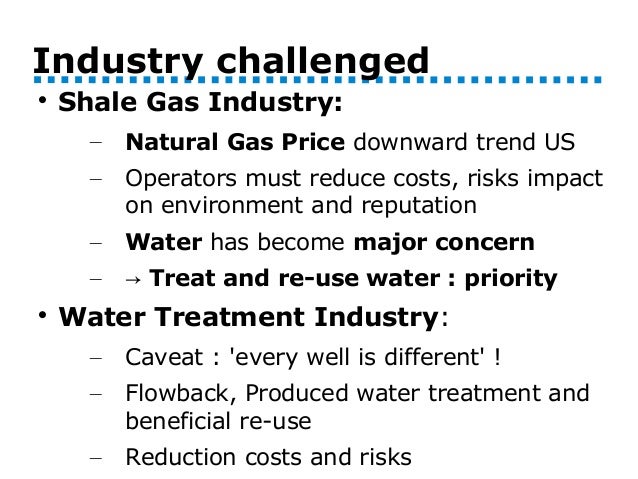 Industry challenged

• Shale Gas Industry:

– Natural Gas Price downward trend US

– Operators must reduce costs, risks impact on environment and reputation

– Water has become major concern

– → Treat and re-use water : priority

• Water Treatment Industry:

– Caveat : 'every well is different' !

– Flowback, Produced water treatment and beneficial re-use

– Reduction costs and risks